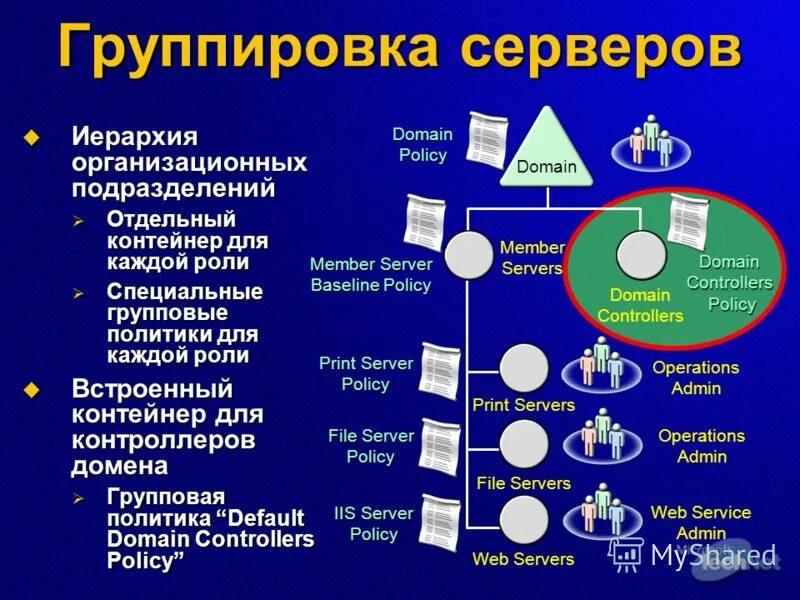 Группировка серверов

Иерархия организационных подразделений

Отдельный контейнер для каждой роли

Специальные групповые политики для каждой роли

Встроенный контейнер для контроллеров домена

Групповая политика “Default Domain Controllers Policy”

Domain Policy

Domain

Member Server Baseline Policy

Member Servers

Domain Controllers

Domain Controllers Policy

Print Server Policy

Print Servers

Operations Admin

File Server Policy

File Servers

Operations Admin

IIS Server Policy

Web Servers

Web Service Admin

MyShared